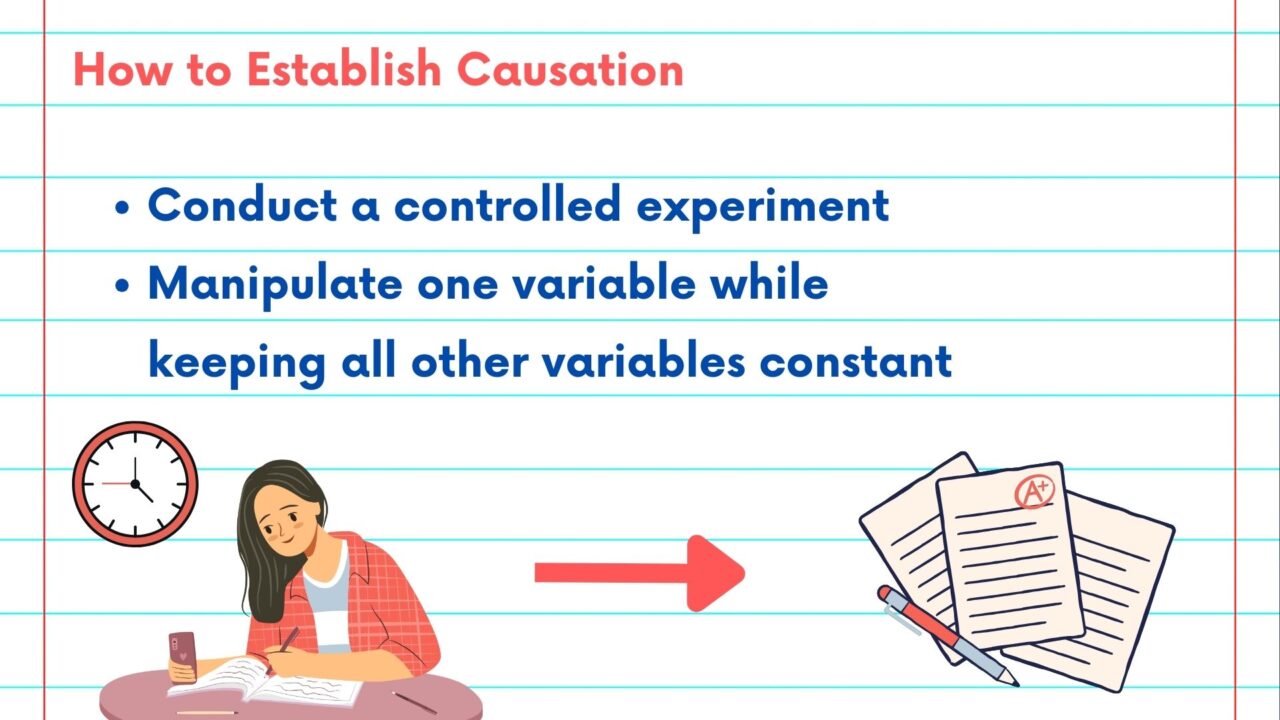 How to Establish Causation

• Conduct a controlled experiment
• Manipulate one variable while keeping all other variables constant

A+